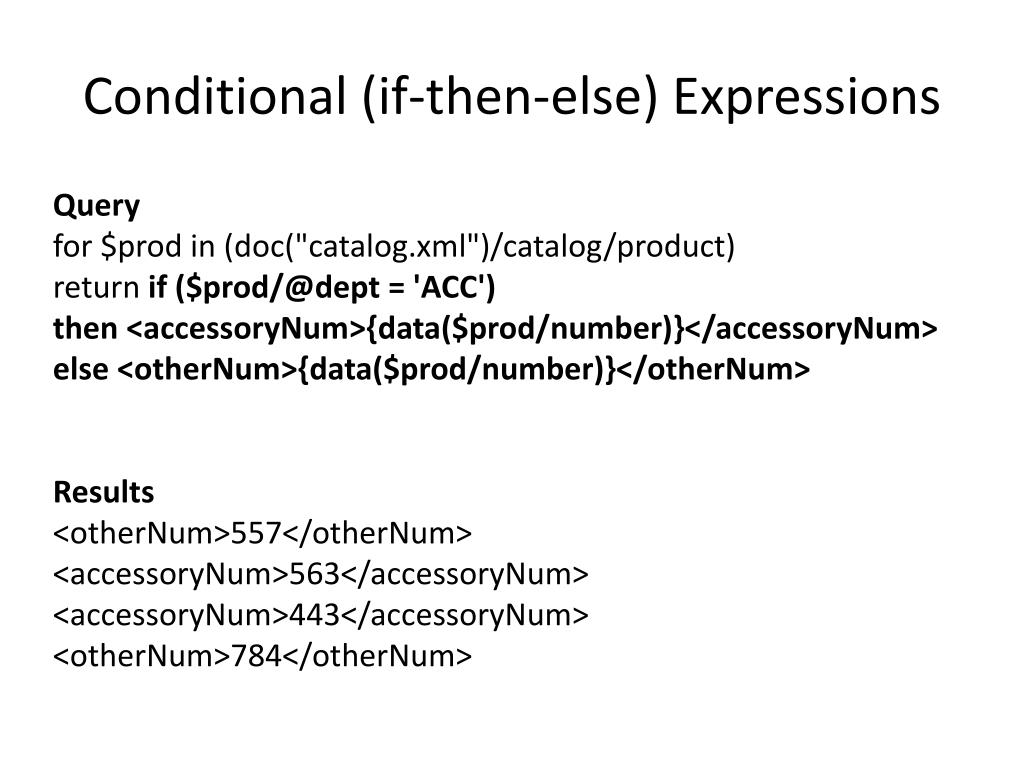 Conditional (if-then-else) Expressions

Query
for $prod in (doc("catalog.xml")/catalog/product)
return if ($prod/@dept = 'ACC')
then <accessoryNum>{data($prod/number)}</accessoryNum>
else <otherNum>{data($prod/number)}</otherNum>

Results
<otherNum>557</otherNum>
<accessoryNum>563</accessoryNum>
<accessoryNum>443</accessoryNum>
<otherNum>784</otherNum>